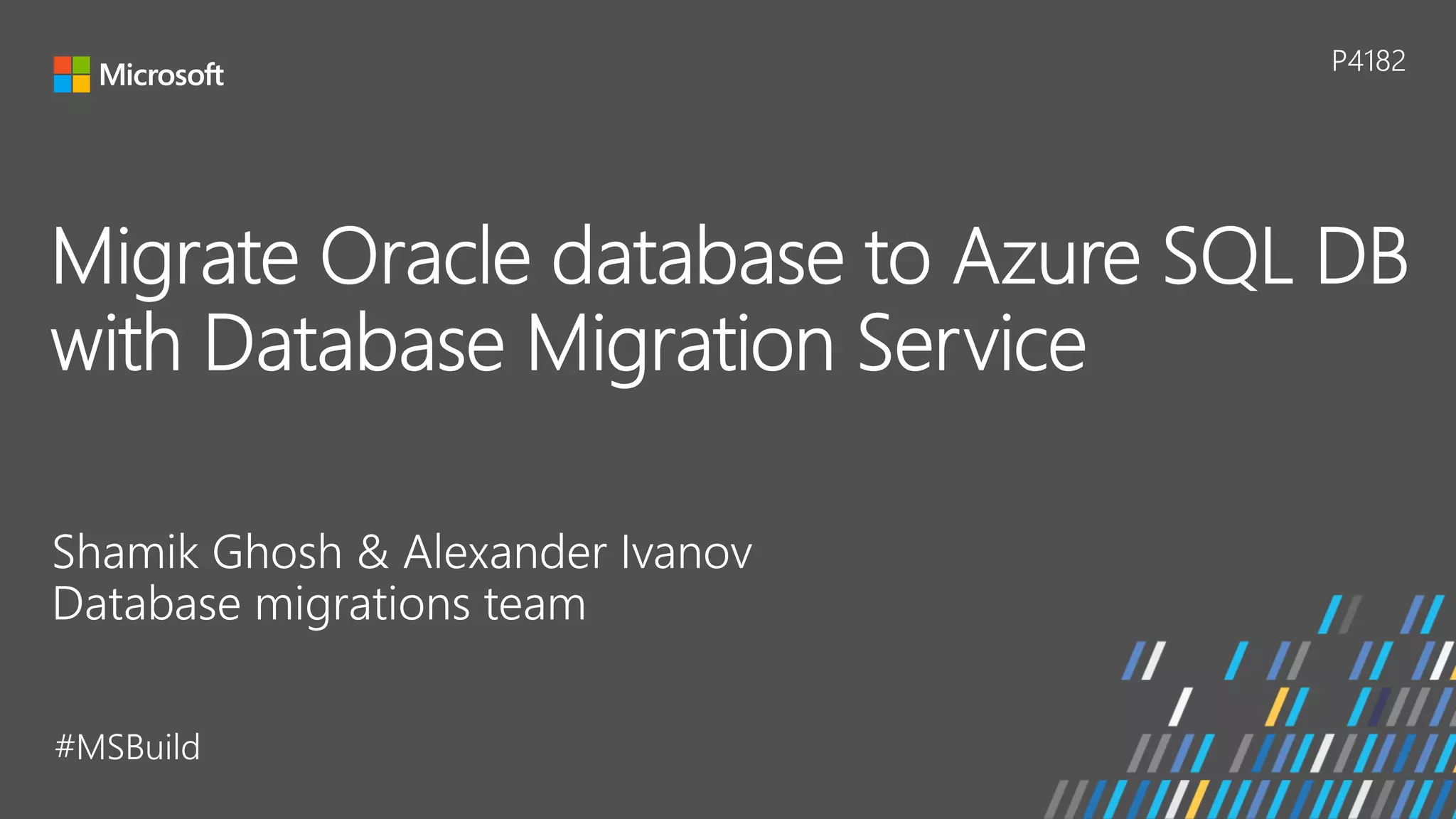 Microsoft

P4182

Migrate Oracle database to Azure SQL DB with Database Migration Service

Shamik Ghosh & Alexander Ivanov
Database migrations team

#MSBuild